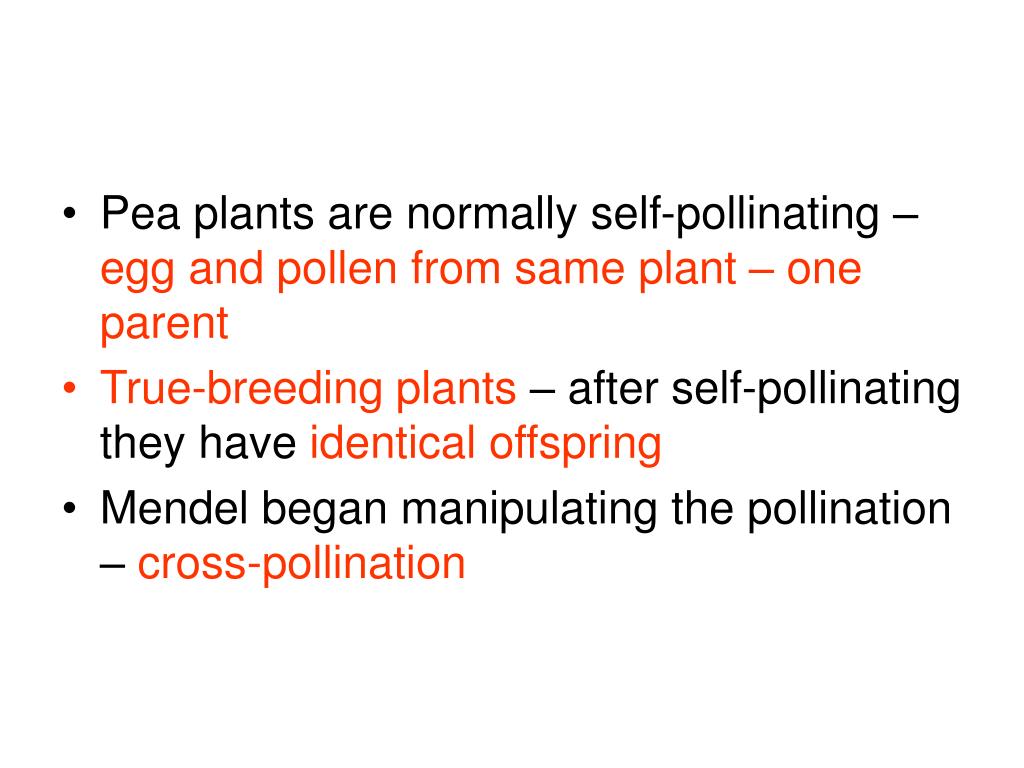 • Pea plants are normally self-pollinating – egg and pollen from same plant – one parent
• True-breeding plants – after self-pollinating they have identical offspring
• Mendel began manipulating the pollination – cross-pollination